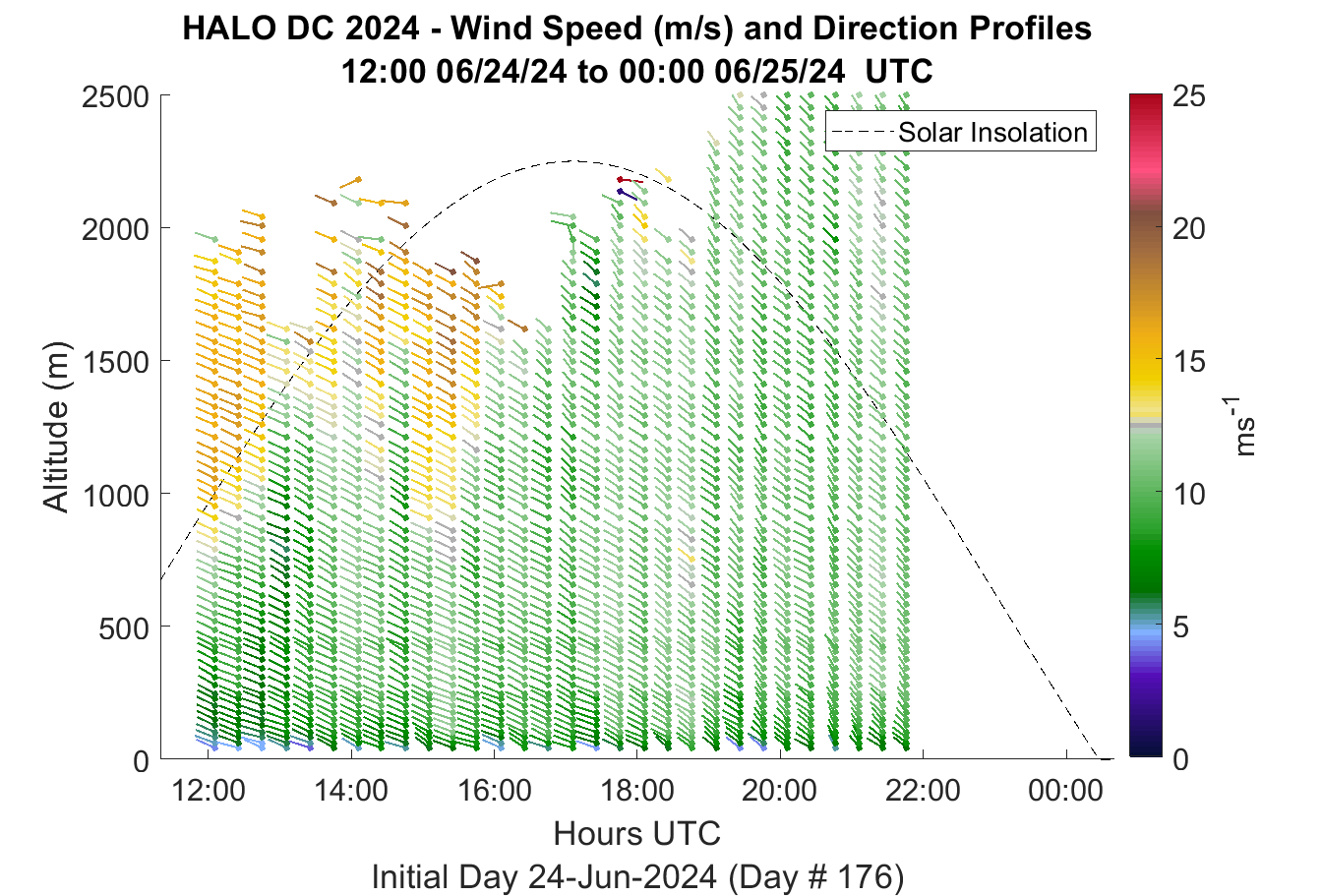 HALO DC 2024 - Wind Speed (m/s) and Direction Profiles
12:00 06/24/24 to 00:00 06/25/24 UTC

Solar Insolation

Altitude (m)

2500
2000
1500
1000
500
0

12:00
14:00
16:00
18:00
20:00
22:00
00:00

Hours UTC

Initial Day 24-Jun-2024 (Day # 176)

25
20
15
10
5
0

$ms^{-1}$